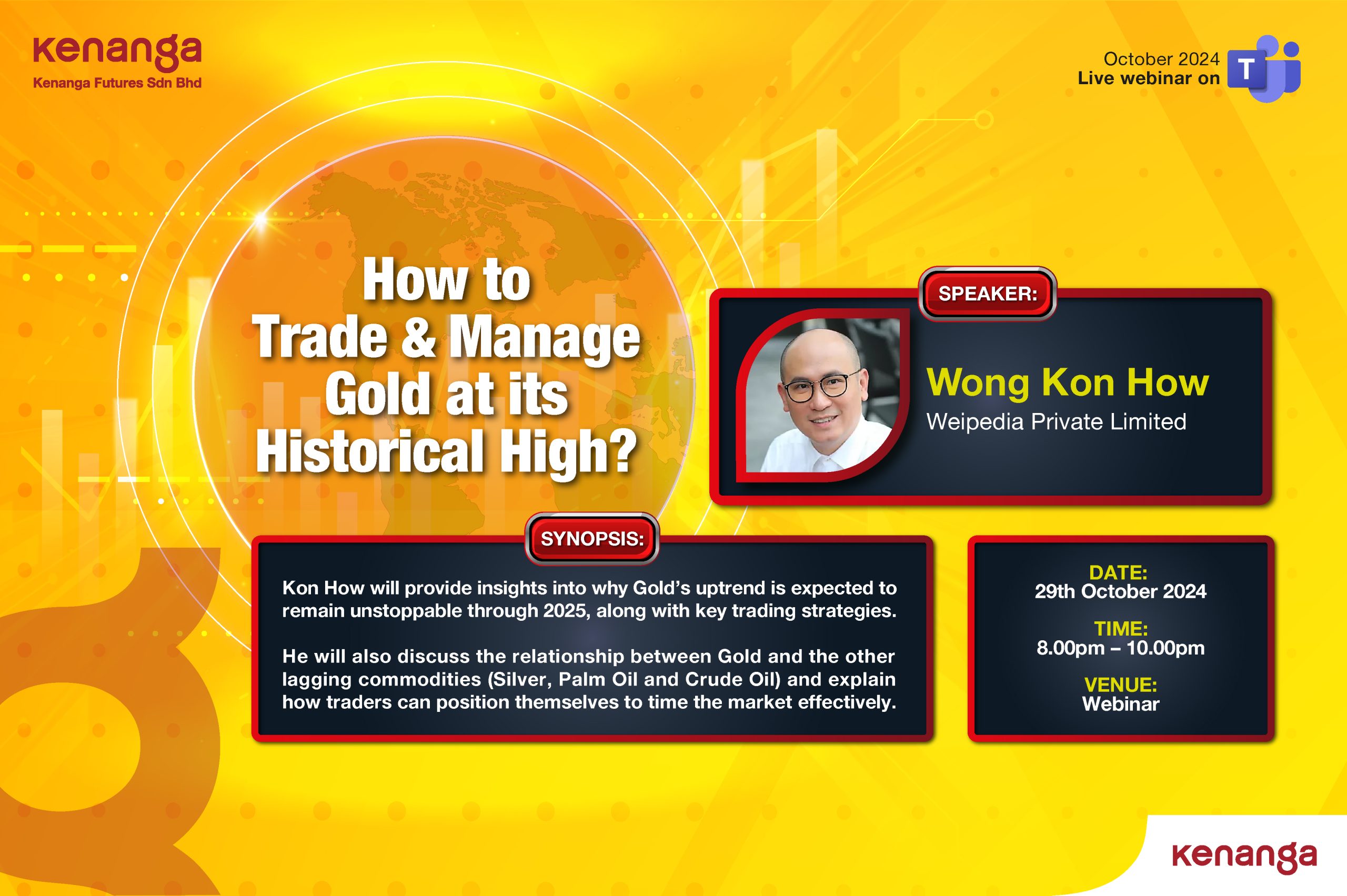 kenanga
Kenanga Futures Sdn Bhd

October 2024
Live webinar on

T

How to Trade & Manage Gold at its Historical High?

SPEAKER:

Wong Kon How
Weipedia Private Limited

SYNOPSIS:

Kon How will provide insights into why Gold's uptrend is expected to remain unstoppable through 2025, along with key trading strategies.

He will also discuss the relationship between Gold and the other lagging commodities (Silver, Palm Oil and Crude Oil) and explain how traders can position themselves to time the market effectively.

DATE:
29th October 2024

TIME:
8.00pm – 10.00pm

VENUE:
Webinar

kenanga